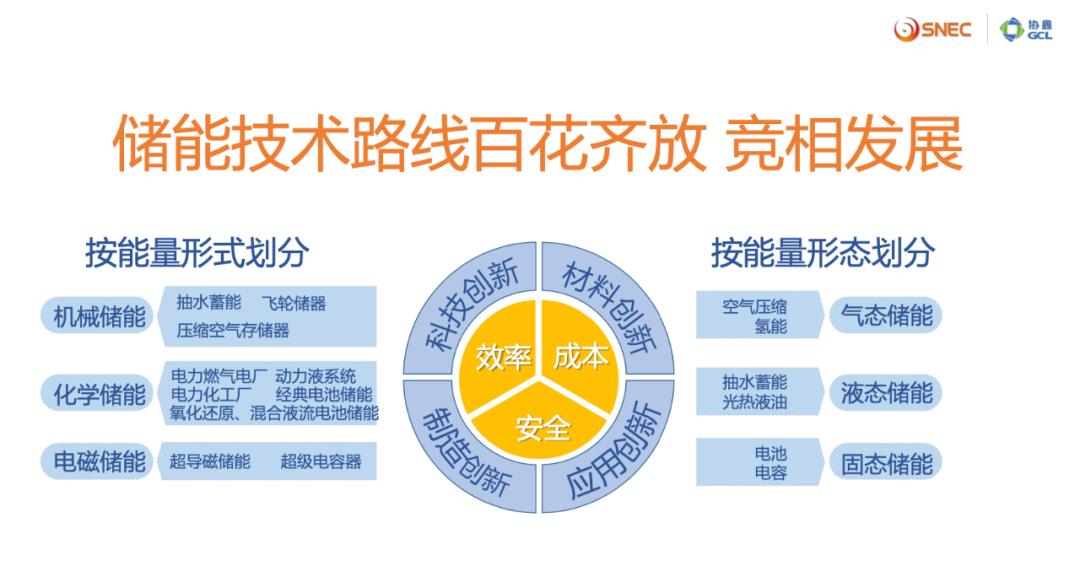 SNEC 协鑫 GCL

储能技术路线百花齐放 竞相发展

按能量形式划分

机械储能
抽水蓄能 飞轮储器
压缩空气存储器

化学储能
电力燃气电厂 动力液系统
电力化工厂 经典电池储能
氧化还原、混合液流电池储能

电磁储能
超导磁储能 超级电容器

科技创新
材料创新
制造创新
应用创新
效率
成本
安全

按能量形态划分

空气压缩
氢能
气态储能

抽水蓄能
光热液油
液态储能

电池
电容
固态储能